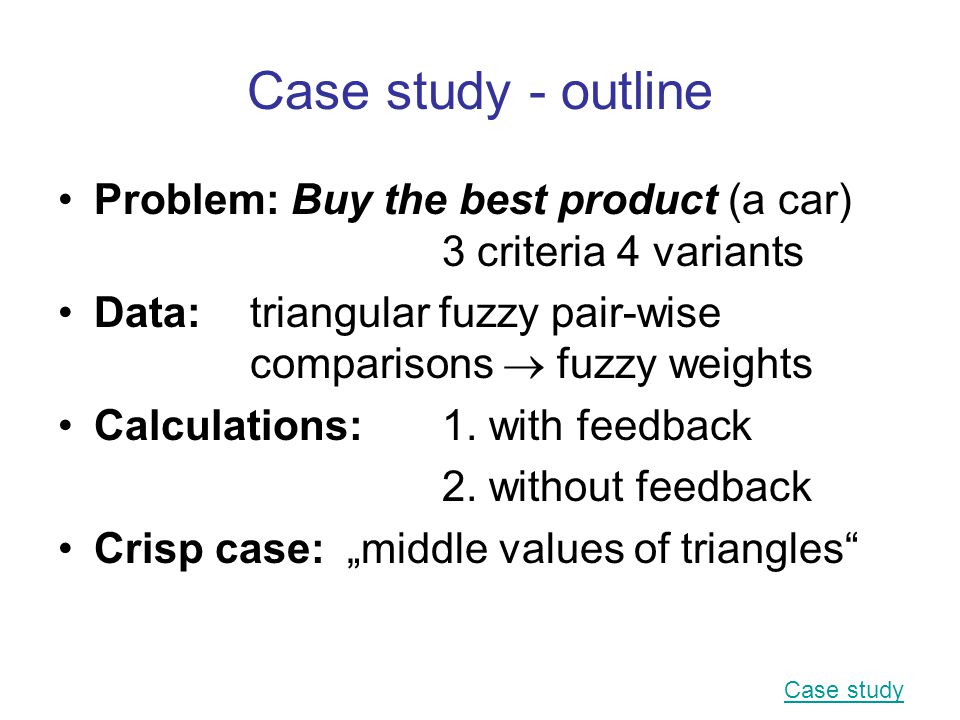 Case study - outline

• Problem: Buy the best product (a car)
3 criteria 4 variants

• Data: triangular fuzzy pair-wise comparisons $\rightarrow$ fuzzy weights

• Calculations: 1. with feedback
2. without feedback

• Crisp case: „middle values of triangles“

Case study